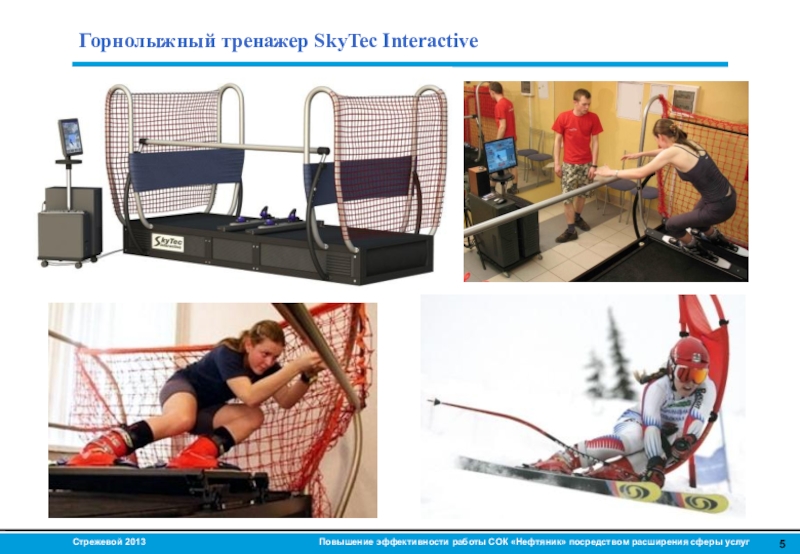 Горнолыжный тренажер SkyTec Interactive

SkyTec

Стрежевой 2013

Повышение эффективности работы СОК «Нефтяник» посредством расширения сферы услуг

5